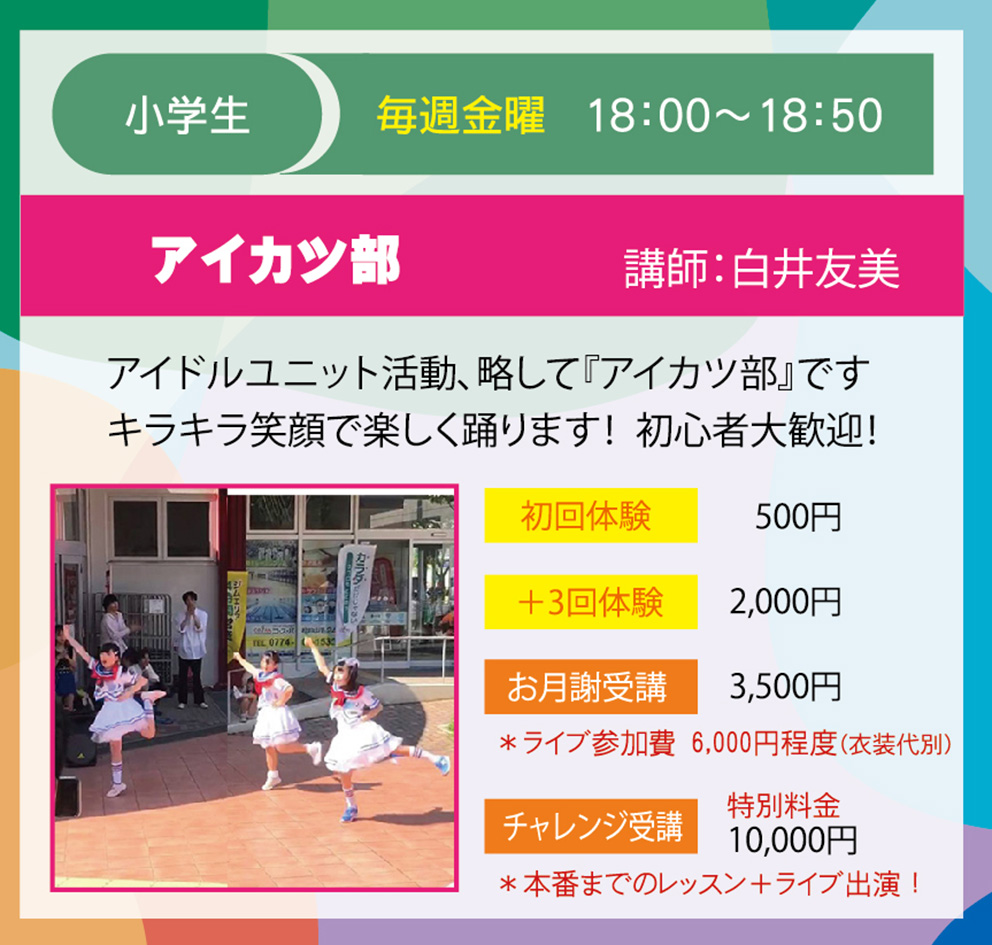 小学生　毎週金曜　18:00〜18:50

アイカツ部　講師：白井友美

アイドルユニット活動、略して『アイカツ部』です
キラキラ笑顔で楽しく踊ります！ 初心者大歓迎！

カラダ
TEL 0774-

初回体験　500円

＋3回体験　2,000円

お月謝受講　3,500円

＊ライブ参加費 6,000円程度（衣装代別）

チャレンジ受講　特別料金 10,000円

＊本番までのレッスン＋ライブ出演！